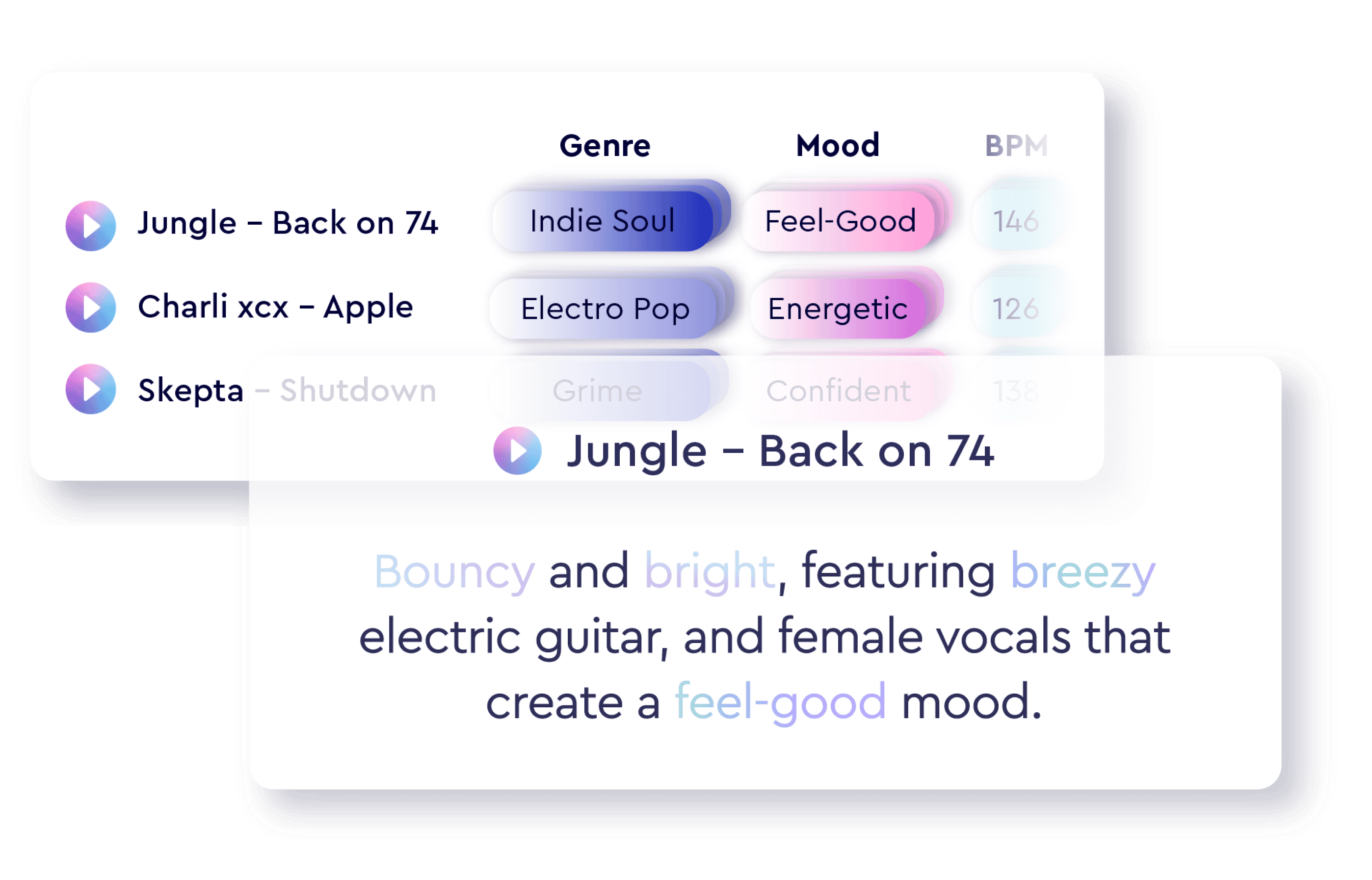 | | Genre | Mood | BPM |
|---|---|---|---|
| Jungle – Back on 74 | Indie Soul | Feel-Good | 146 |
| Charli xcx – Apple | Electro Pop | Energetic | 126 |
| Skepta – Shutdown | Grime | Confident | 138 |

Jungle – Back on 74

Bouncy and bright, featuring breezy electric guitar, and female vocals that create a feel-good mood.